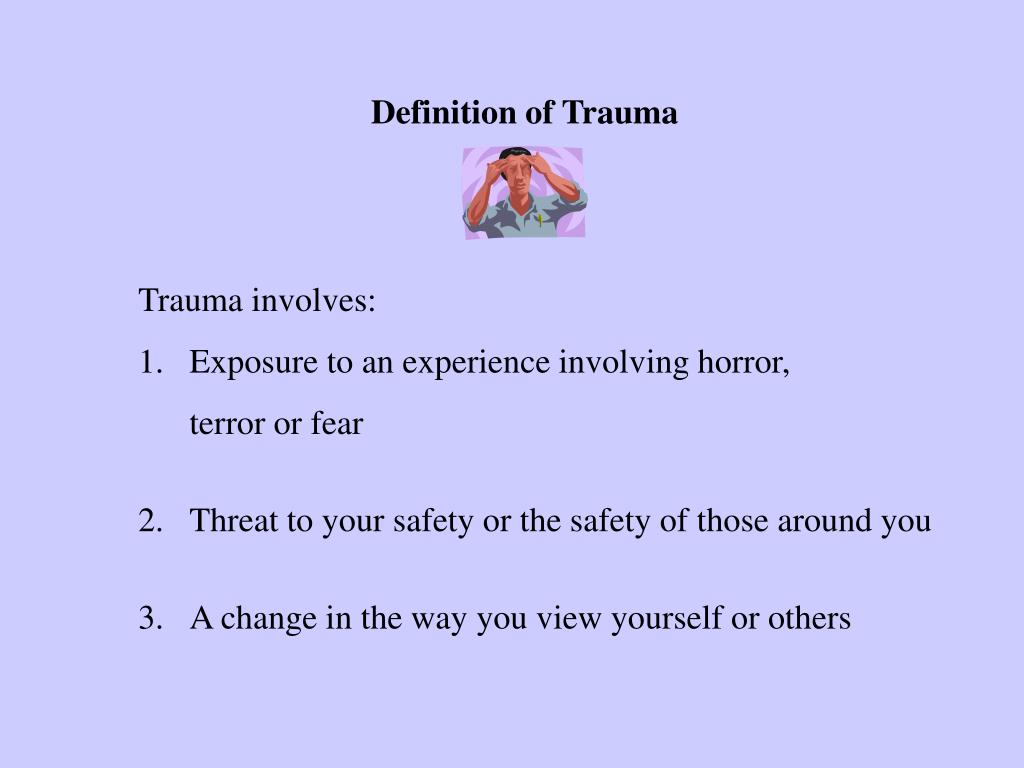 Definition of Trauma

Trauma involves:

1. Exposure to an experience involving horror, terror or fear

2. Threat to your safety or the safety of those around you

3. A change in the way you view yourself or others